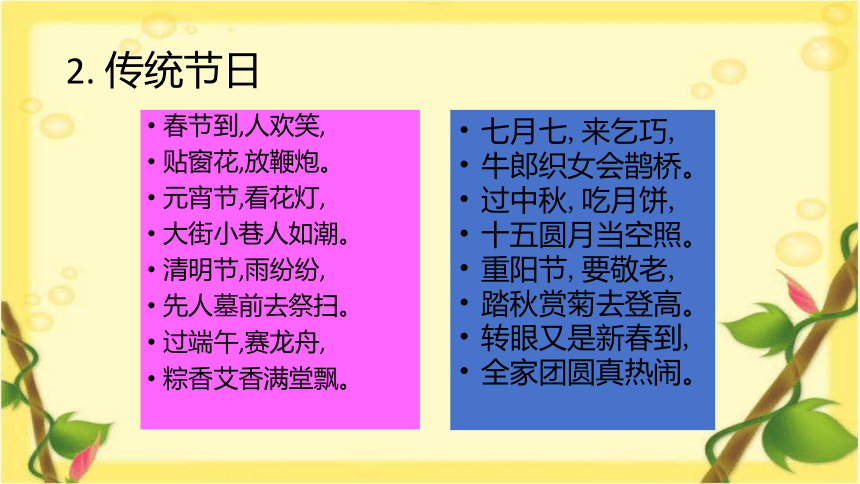 2. 传统节日

• 春节到,人欢笑,
• 贴窗花,放鞭炮。
• 元宵节,看花灯,
• 大街小巷人如潮。
• 清明节,雨纷纷,
• 先人墓前去祭扫。
• 过端午,赛龙舟,
• 粽香艾香满堂飘。

• 七月七, 来乞巧,
• 牛郎织女会鹊桥。
• 过中秋, 吃月饼,
• 十五圆月当空照。
• 重阳节, 要敬老,
• 踏秋赏菊去登高。
• 转眼又是新春到,
• 全家团圆真热闹。